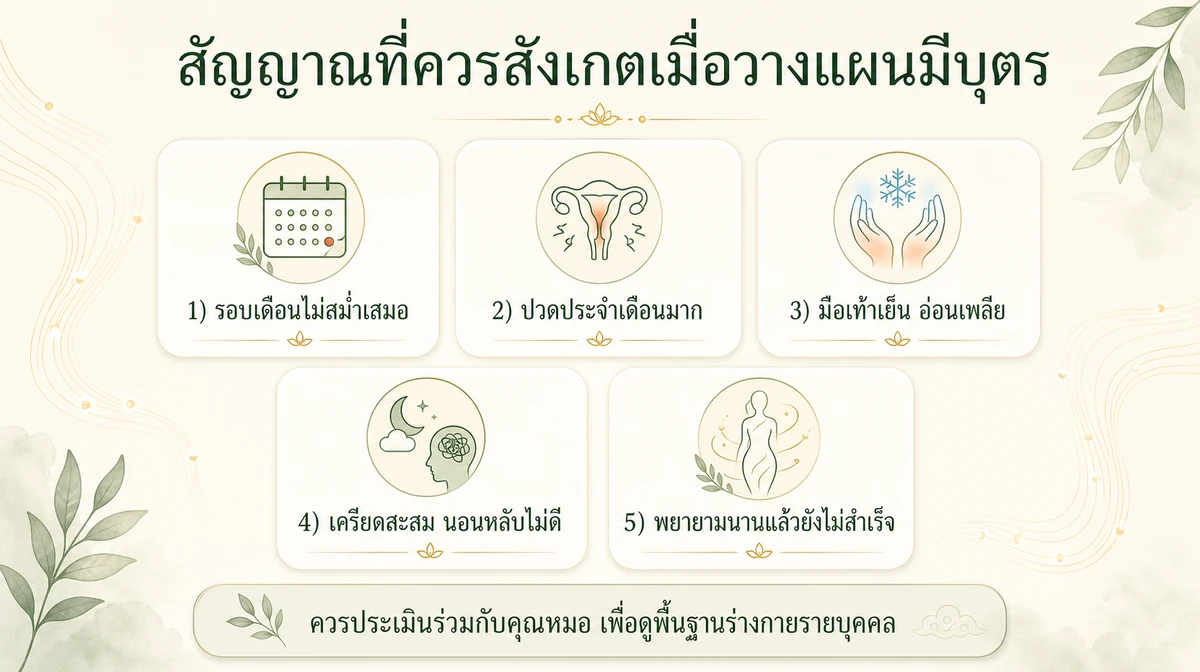 สัญญาณที่ควรสังเกตเมื่อวางแผนมีบุตร

1) รอบเดือนไม่สม่ำเสมอ

2) ปวดประจำเดือนมาก

3) มือเท้าเย็น อ่อนเพลีย

4) เครียดสะสม นอนหลับไม่ดี

5) พยายามนานแล้วยังไม่สำเร็จ

ควรประเมินร่วมกับคุณหมอ เพื่อดูพื้นฐานร่างกายรายบุคคล